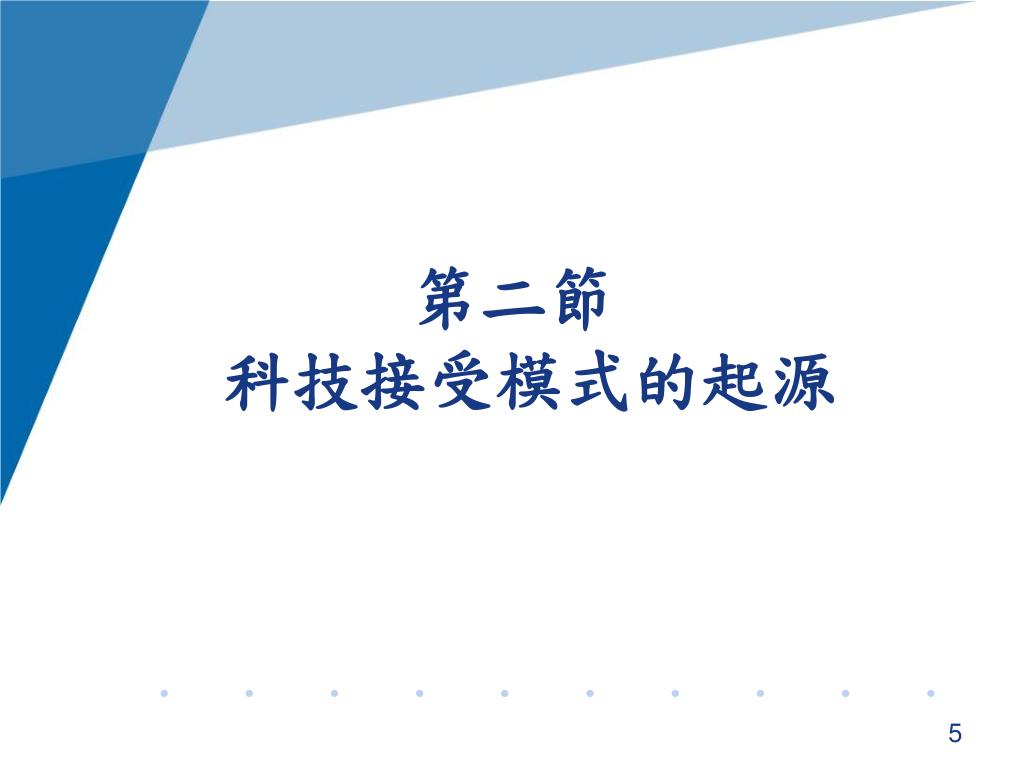 第二節
科技接受模式的起源

5